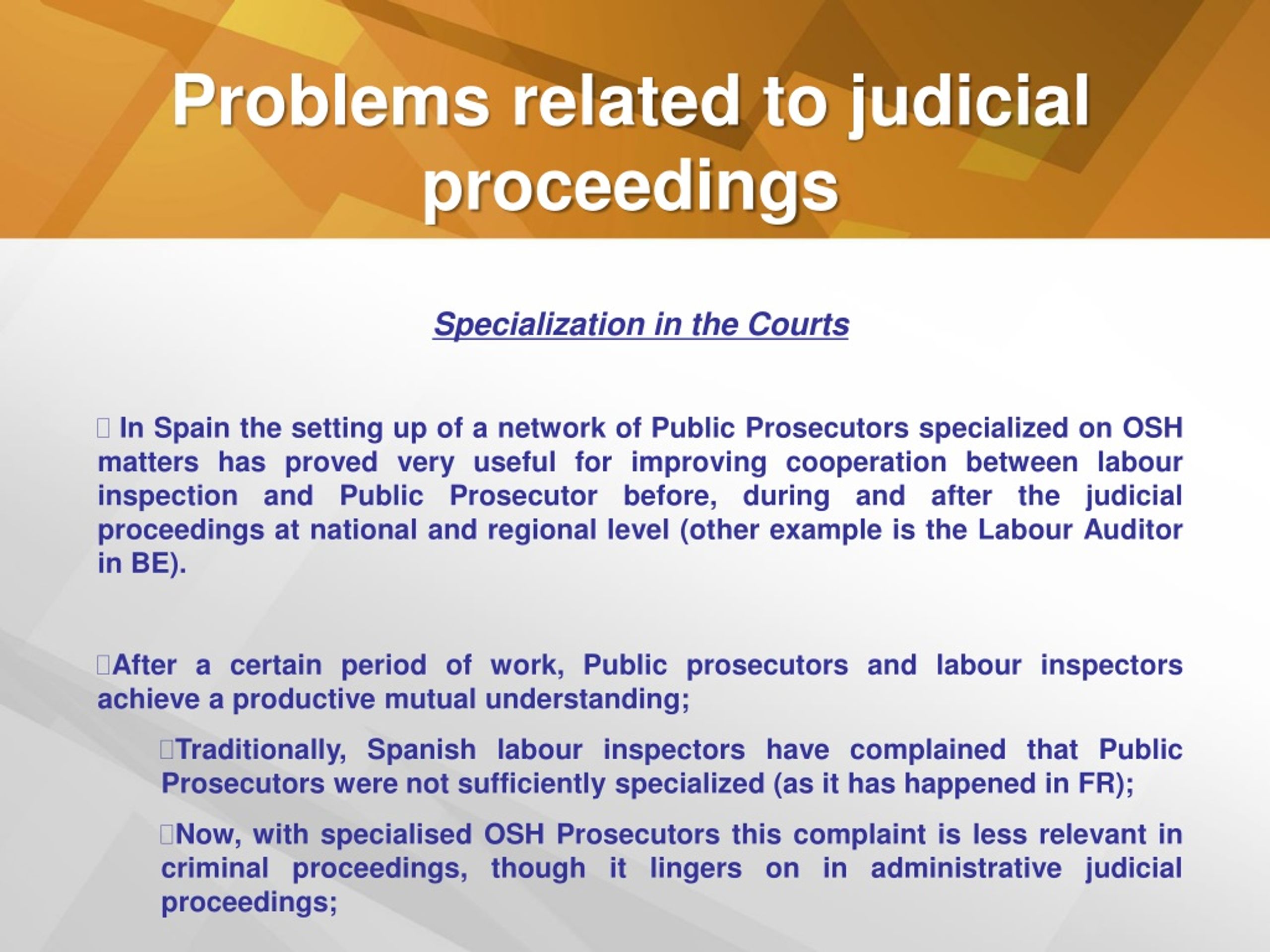 Problems related to judicial proceedings

Specialization in the Courts

 In Spain the setting up of a network of Public Prosecutors specialized on OSH matters has proved very useful for improving cooperation between labour inspection and Public Prosecutor before, during and after the judicial proceedings at national and regional level (other example is the Labour Auditor in BE).

After a certain period of work, Public prosecutors and labour inspectors achieve a productive mutual understanding;

Traditionally, Spanish labour inspectors have complained that Public Prosecutors were not sufficiently specialized (as it has happened in FR);

Now, with specialised OSH Prosecutors this complaint is less relevant in criminal proceedings, though it lingers on in administrative judicial proceedings;